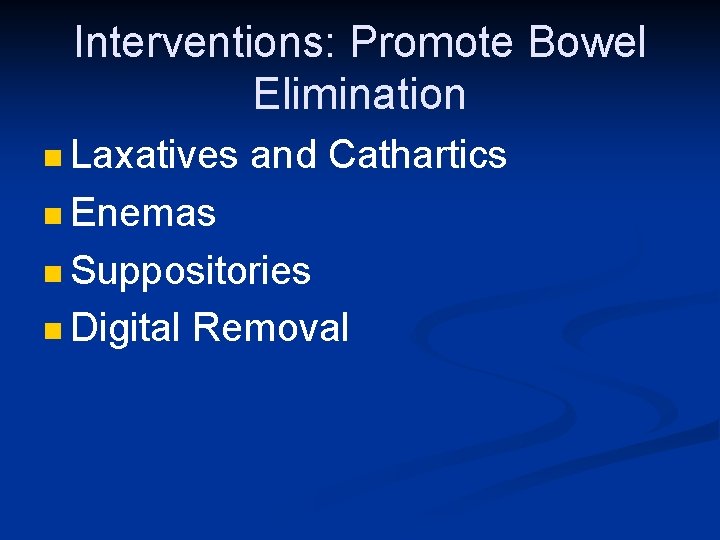 Interventions: Promote Bowel Elimination

- Laxatives and Cathartics
- Enemas
- Suppositories
- Digital Removal